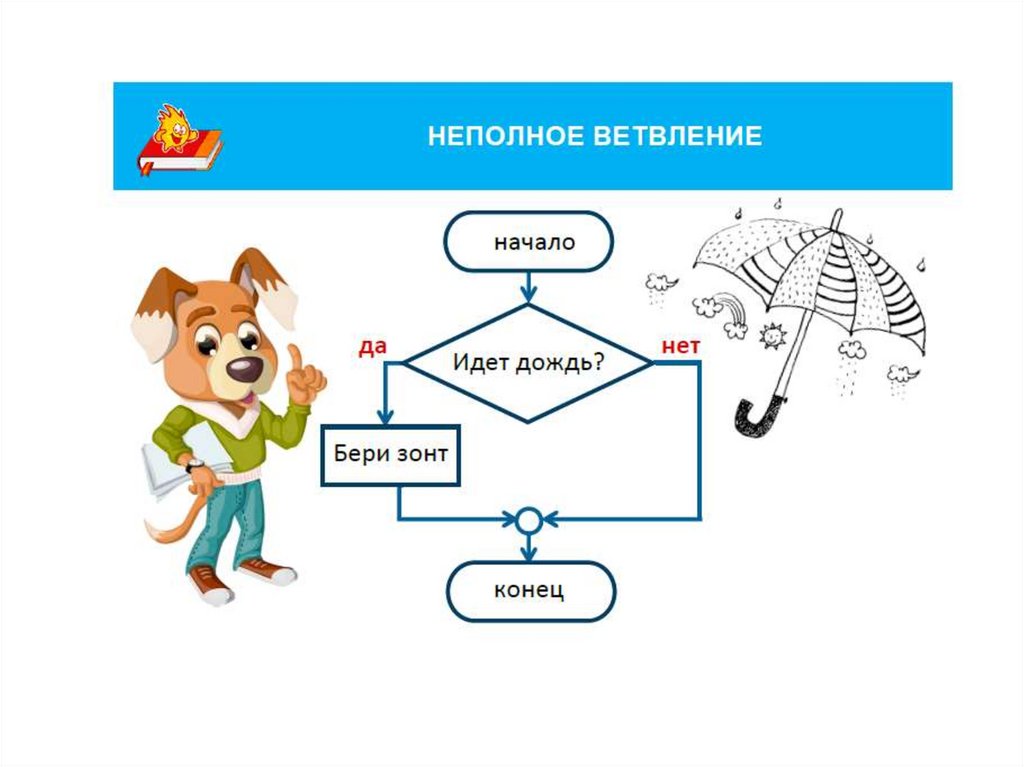 НЕПОЛНОЕ ВЕТВЛЕНИЕ

начало

да

Идет дождь?

нет

Бери зонт

конец